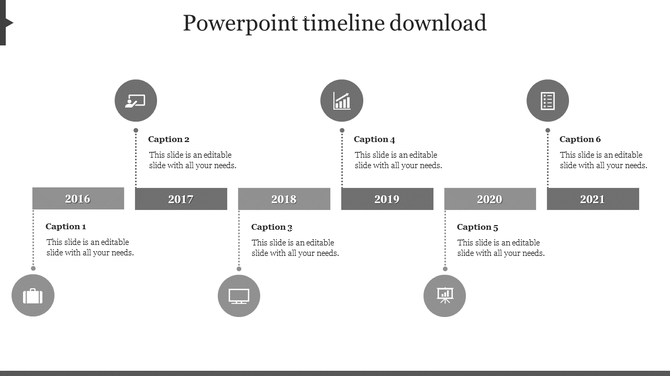 Powerpoint timeline download

Caption 2
This slide is an editable slide with all your needs.

Caption 4
This slide is an editable slide with all your needs.

Caption 6
This slide is an editable slide with all your needs.

2016

2017

2018

2019

2020

2021

Caption 1
This slide is an editable slide with all your needs.

Caption 3
This slide is an editable slide with all your needs.

Caption 5
This slide is an editable slide with all your needs.